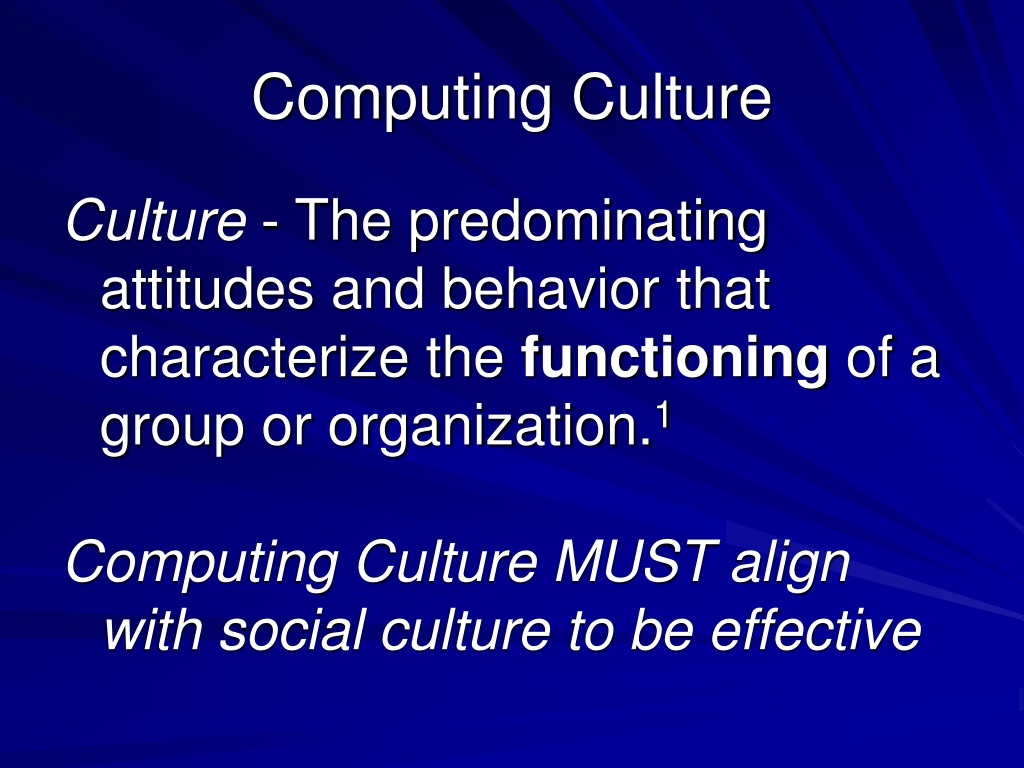 Computing Culture

Culture - The predominating attitudes and behavior that characterize the functioning of a group or organization.$^1$

Computing Culture MUST align with social culture to be effective